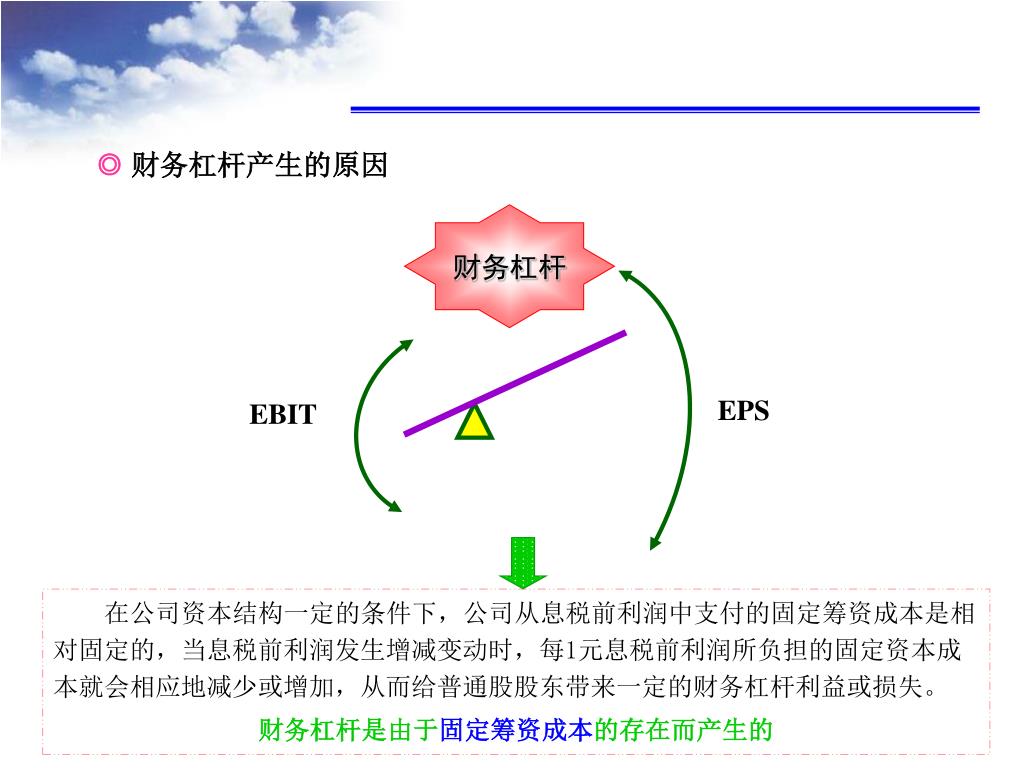 ◎ 财务杠杆产生的原因

财务杠杆

EBIT

EPS

在公司资本结构一定的条件下，公司从息税前利润中支付的固定筹资成本是相对固定的，当息税前利润发生增减变动时，每1元息税前利润所负担的固定资本成本就会相应地减少或增加，从而给普通股股东带来一定的财务杠杆利益或损失。

财务杠杆是由于固定筹资成本的存在而产生的